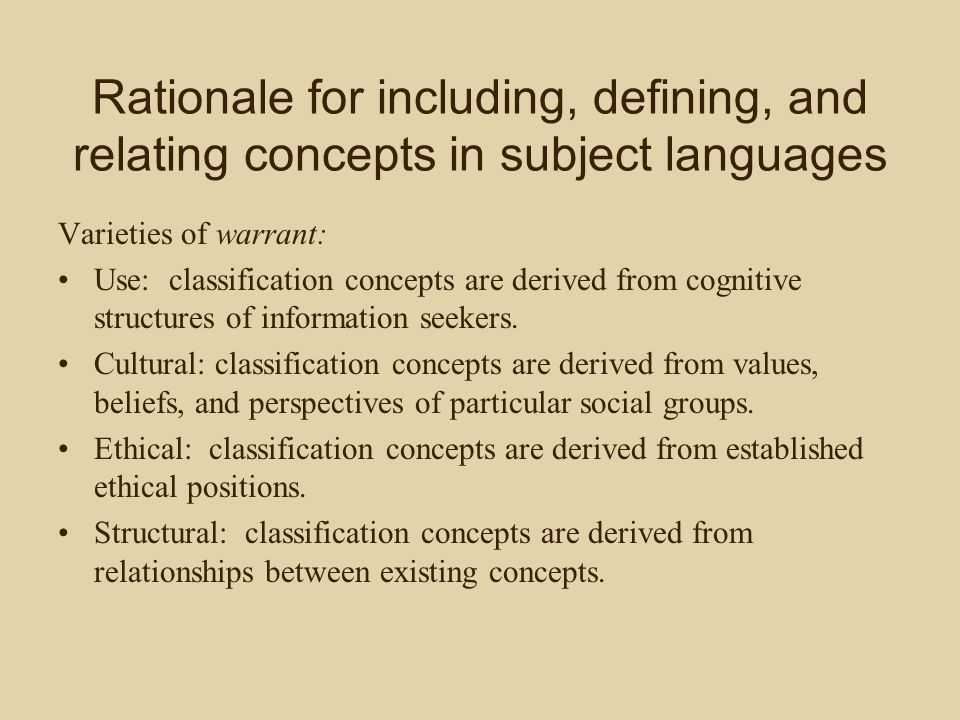 Rationale for including, defining, and relating concepts in subject languages

Varieties of warrant:

• Use: classification concepts are derived from cognitive structures of information seekers.

• Cultural: classification concepts are derived from values, beliefs, and perspectives of particular social groups.

• Ethical: classification concepts are derived from established ethical positions.

• Structural: classification concepts are derived from relationships between existing concepts.